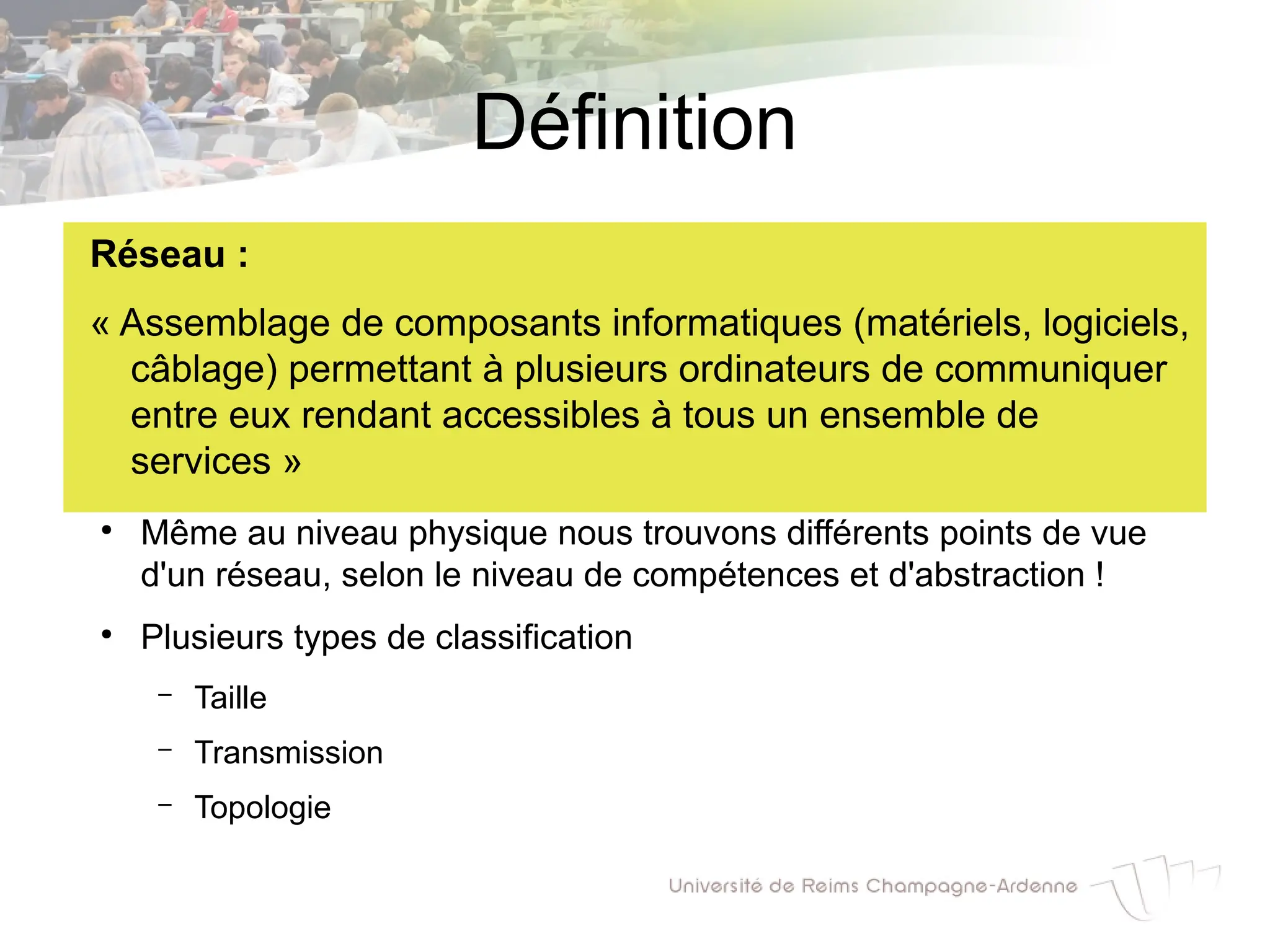 Définition

Réseau :

« Assemblage de composants informatiques (matériels, logiciels, câblage) permettant à plusieurs ordinateurs de communiquer entre eux rendant accessibles à tous un ensemble de services »

• Même au niveau physique nous trouvons différents points de vue d'un réseau, selon le niveau de compétences et d'abstraction !

• Plusieurs types de classification

– Taille

– Transmission

– Topologie

Université de Reims Champagne-Ardenne